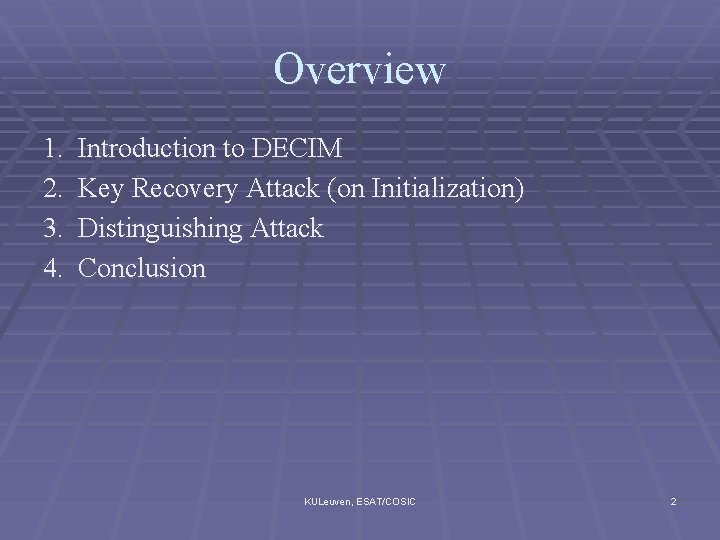 Overview

1. Introduction to DECIM
2. Key Recovery Attack (on Initialization)
3. Distinguishing Attack
4. Conclusion

KULeuven, ESAT/COSIC

2